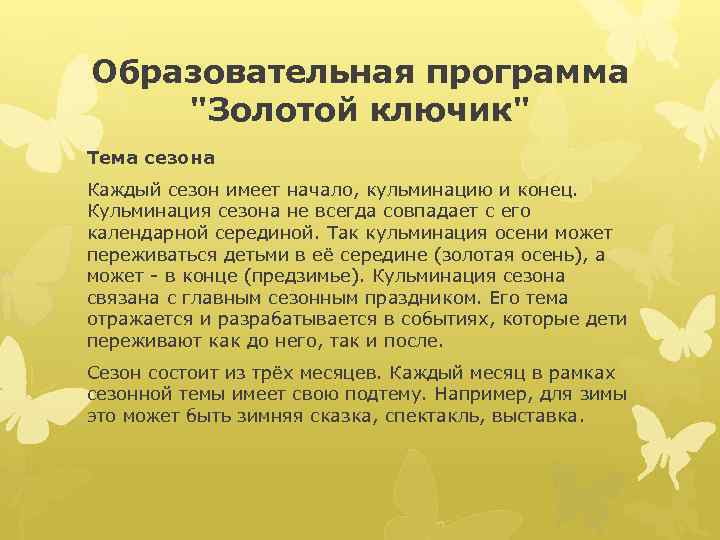 Образовательная программа "Золотой ключик"

Тема сезона

Каждый сезон имеет начало, кульминацию и конец. Кульминация сезона не всегда совпадает с его календарной серединой. Так кульминация осени может переживаться детьми в её середине (золотая осень), а может - в конце (предзимье). Кульминация сезона связана с главным сезонным праздником. Его тема отражается и разрабатывается в событиях, которые дети переживают как до него, так и после.

Сезон состоит из трёх месяцев. Каждый месяц в рамках сезонной темы имеет свою подтему. Например, для зимы это может быть зимняя сказка, спектакль, выставка.